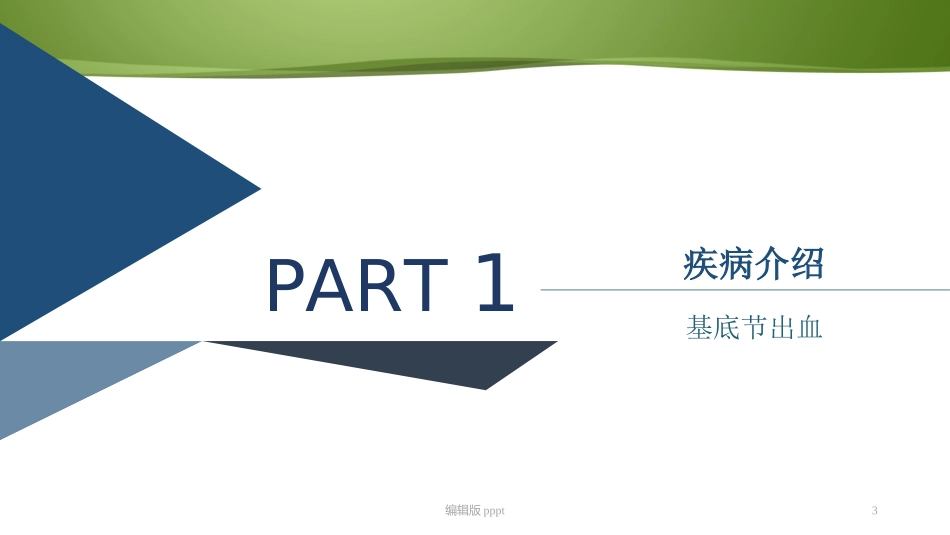 PART 1

疾病介绍

基底节出血

编辑版 pppt

3